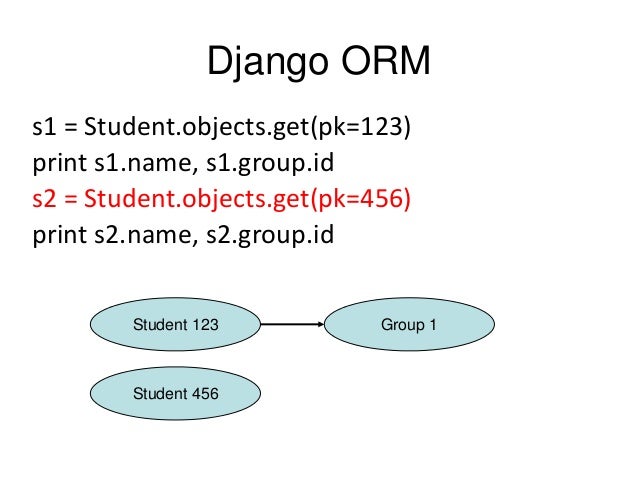 Django ORM

s1 = Student.objects.get(pk=123)
print s1.name, s1.group.id
s2 = Student.objects.get(pk=456)
print s2.name, s2.group.id

Student 123

Group 1

Student 456